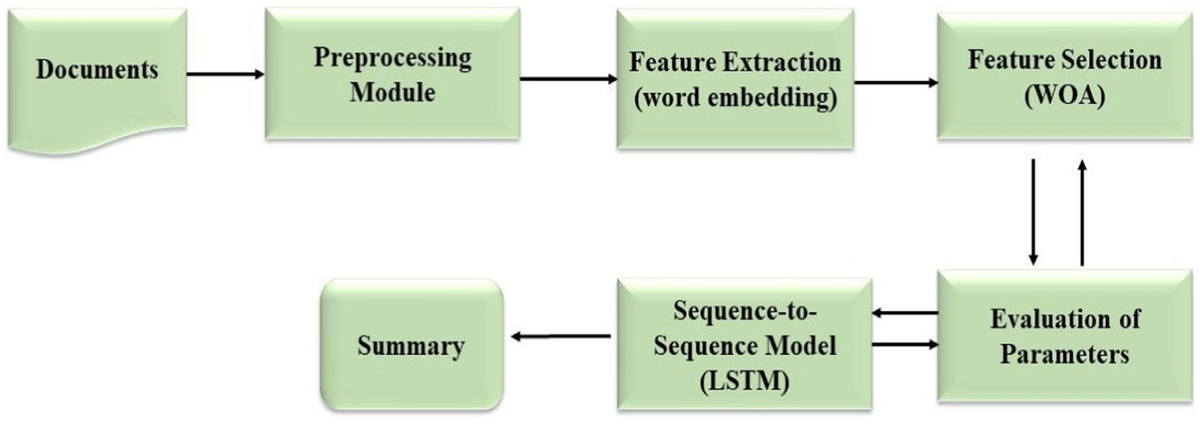 Documents

Preprocessing Module

Feature Extraction (word embedding)

Feature Selection (WOA)

Evaluation of Parameters

Sequence-to-Sequence Model (LSTM)

Summary